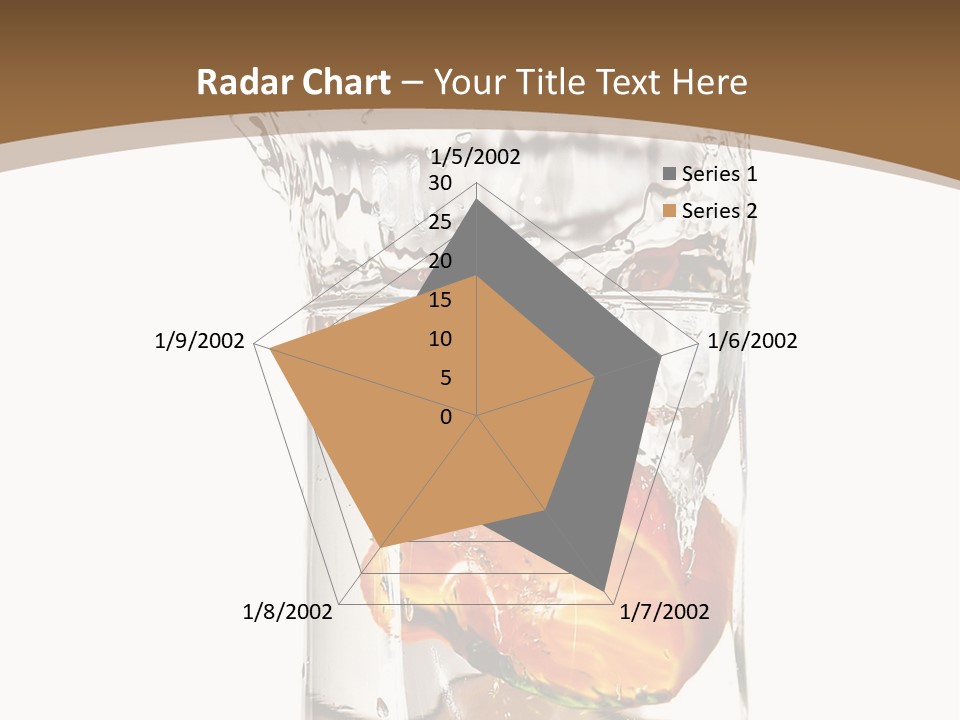 Radar Chart – Your Title Text Here

1/5/2002

30
25
20
15
10
5
0

1/6/2002

1/7/2002

1/8/2002

1/9/2002

Series 1
Series 2